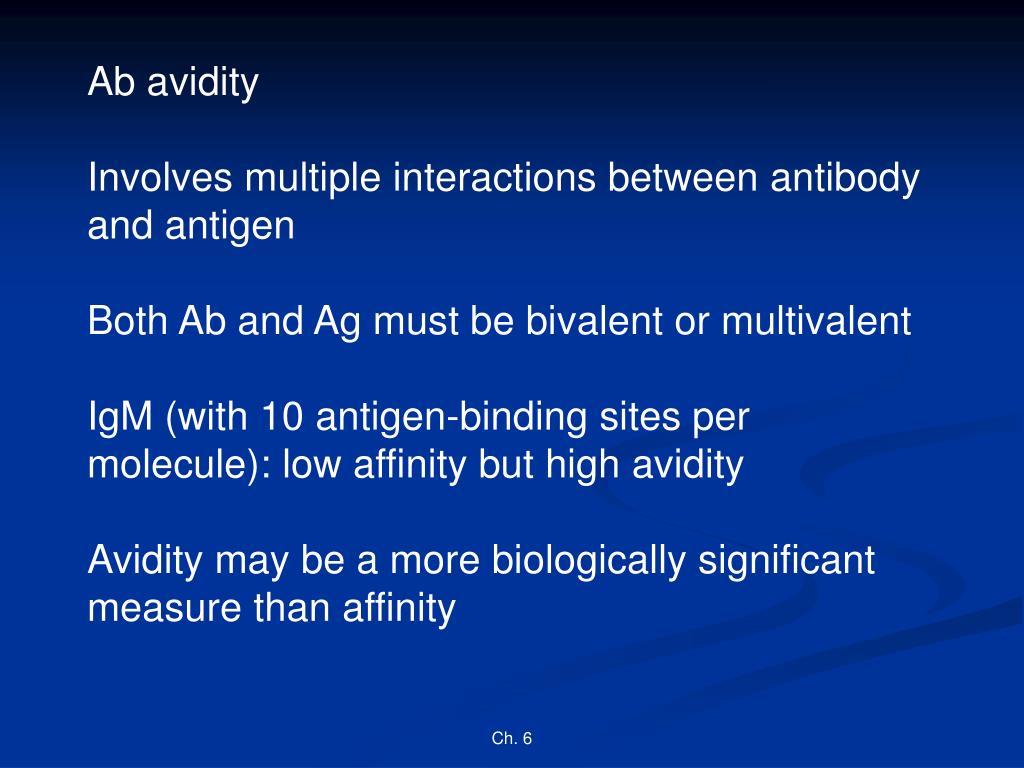 Ab avidity

Involves multiple interactions between antibody and antigen

Both Ab and Ag must be bivalent or multivalent

IgM (with 10 antigen-binding sites per molecule): low affinity but high avidity

Avidity may be a more biologically significant measure than affinity

Ch. 6